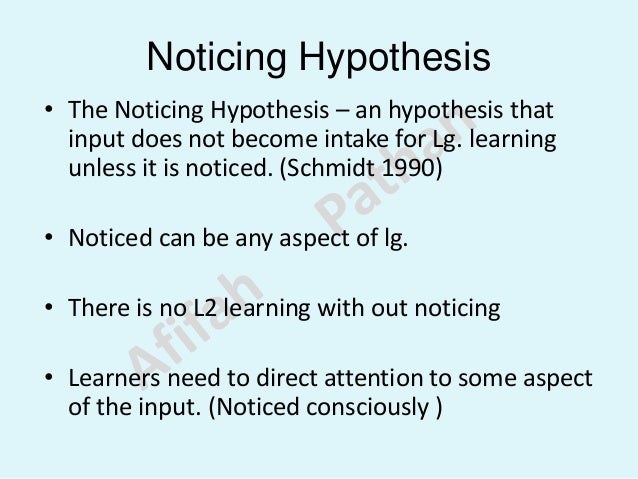 Noticing Hypothesis

• The Noticing Hypothesis – an hypothesis that input does not become intake for Lg. learning unless it is noticed. (Schmidt 1990)

• Noticed can be any aspect of lg.

• There is no L2 learning with out noticing

• Learners need to direct attention to some aspect of the input. (Noticed consciously )

Afifah Pathan